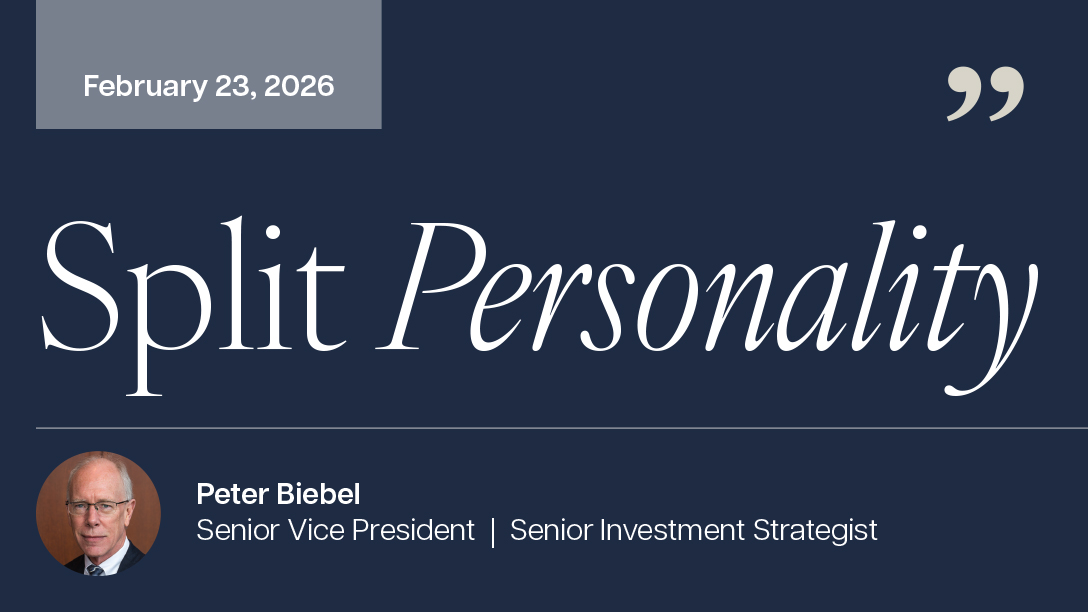 February 23, 2026

”

Split Personality

Peter Biebel
Senior Vice President | Senior Investment Strategist